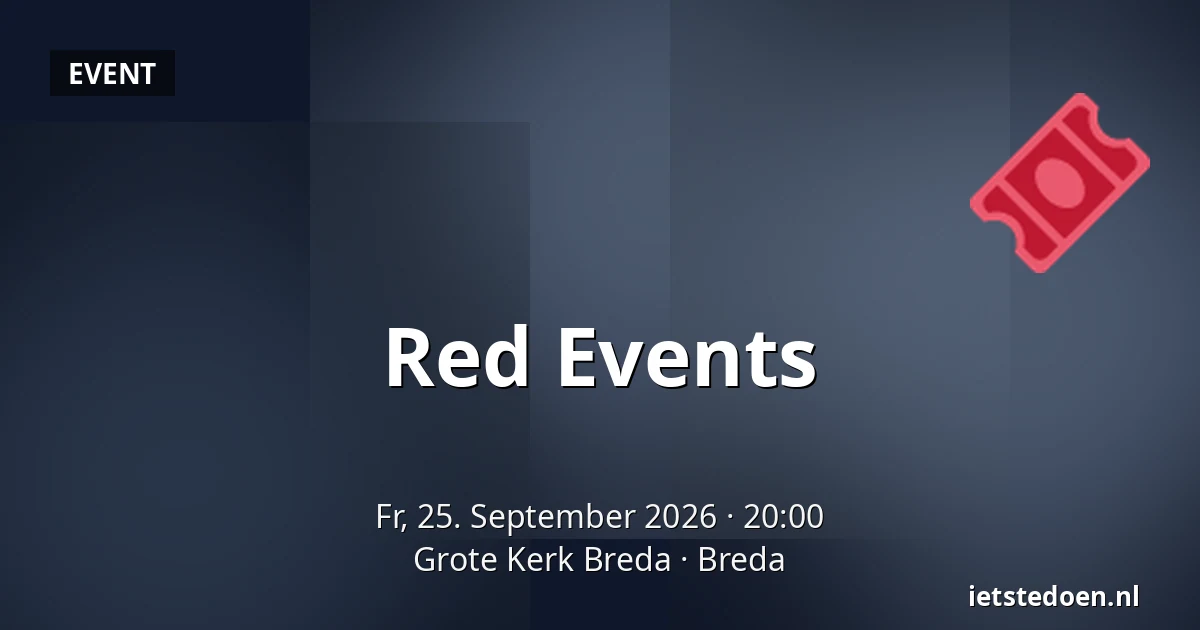 EVENT

Red Events

Fr, 25. September 2026 · 20:00
Grote Kerk Breda · Breda

ietstedoen.nl